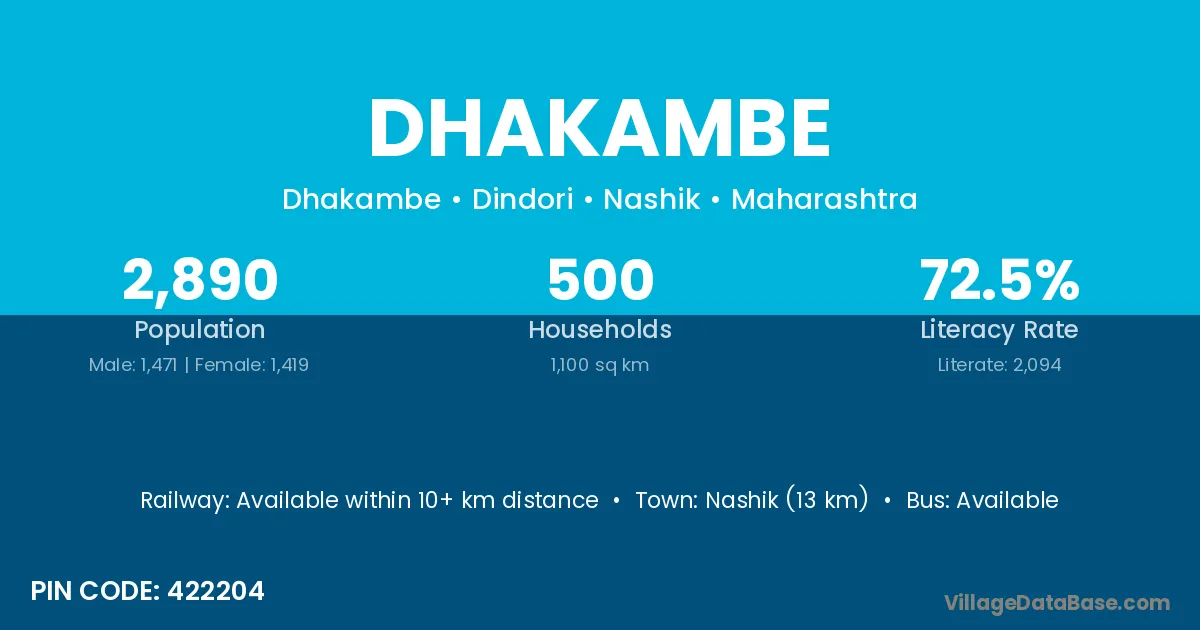 DHAKAMBE

Dhakambe • Dindori • Nashik • Maharashtra

2,890
Population
Male: 1,471 | Female: 1,419

500
Households
1,100 sq km

72.5%
Literacy Rate
Literate: 2,094

Railway: Available within 10+ km distance • Town: Nashik (13 km) • Bus: Available

PIN CODE: 422204

VillageDataBase.com